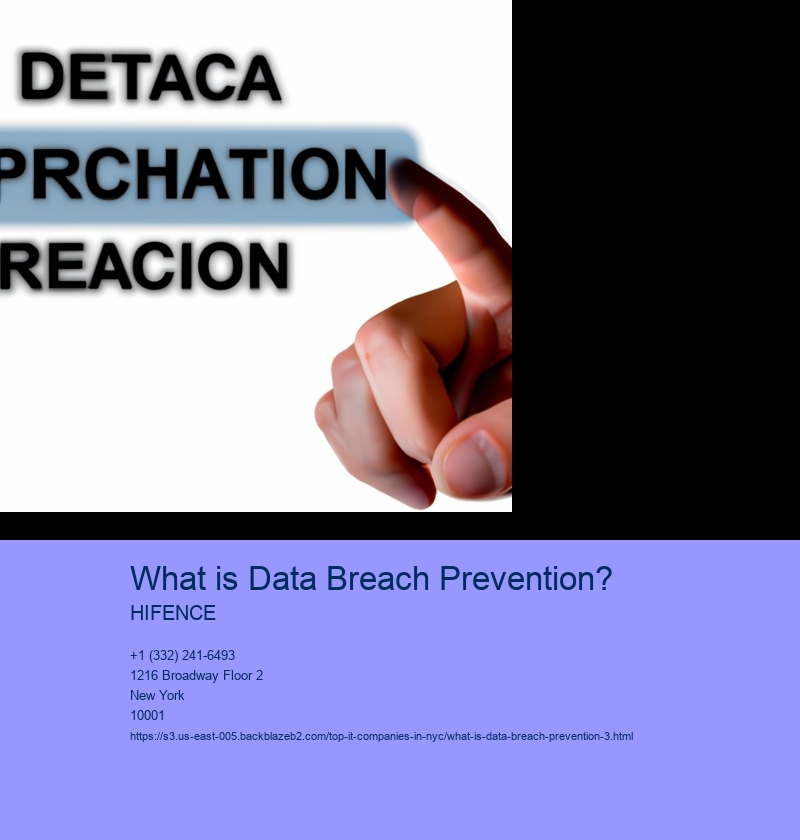 DETACA
PRCHATION
REACION

What is Data Breach Prevention?
HIFENCE

+1 (332) 241-6493
1216 Broadway Floor 2
New York
10001
https://s3.us-east-005.backblazeb2.com/top-it-companies-in-nyc/what-is-data-breach-prevention-3.html